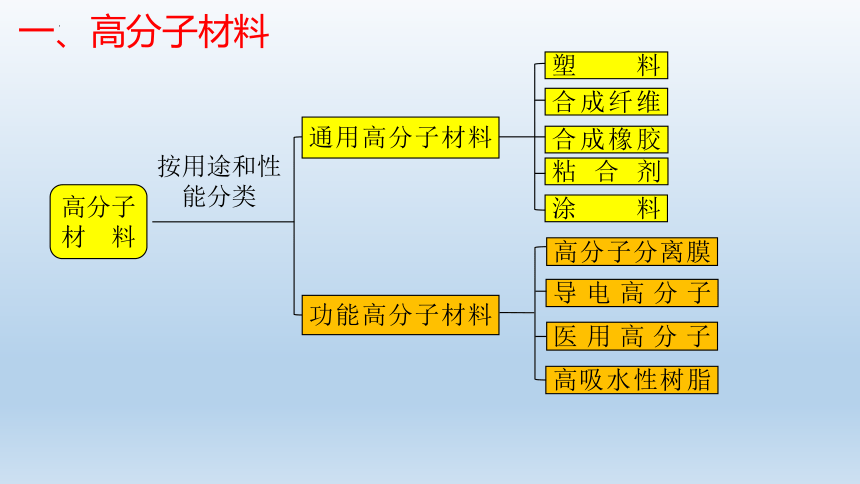 一、高分子材料

高分子材料

按用途和性能分类

通用高分子材料

塑料
合成纤维
合成橡胶
粘合剂
涂料

功能高分子材料

高分子分离膜
导电高分子
医用高分子
高吸水性树脂